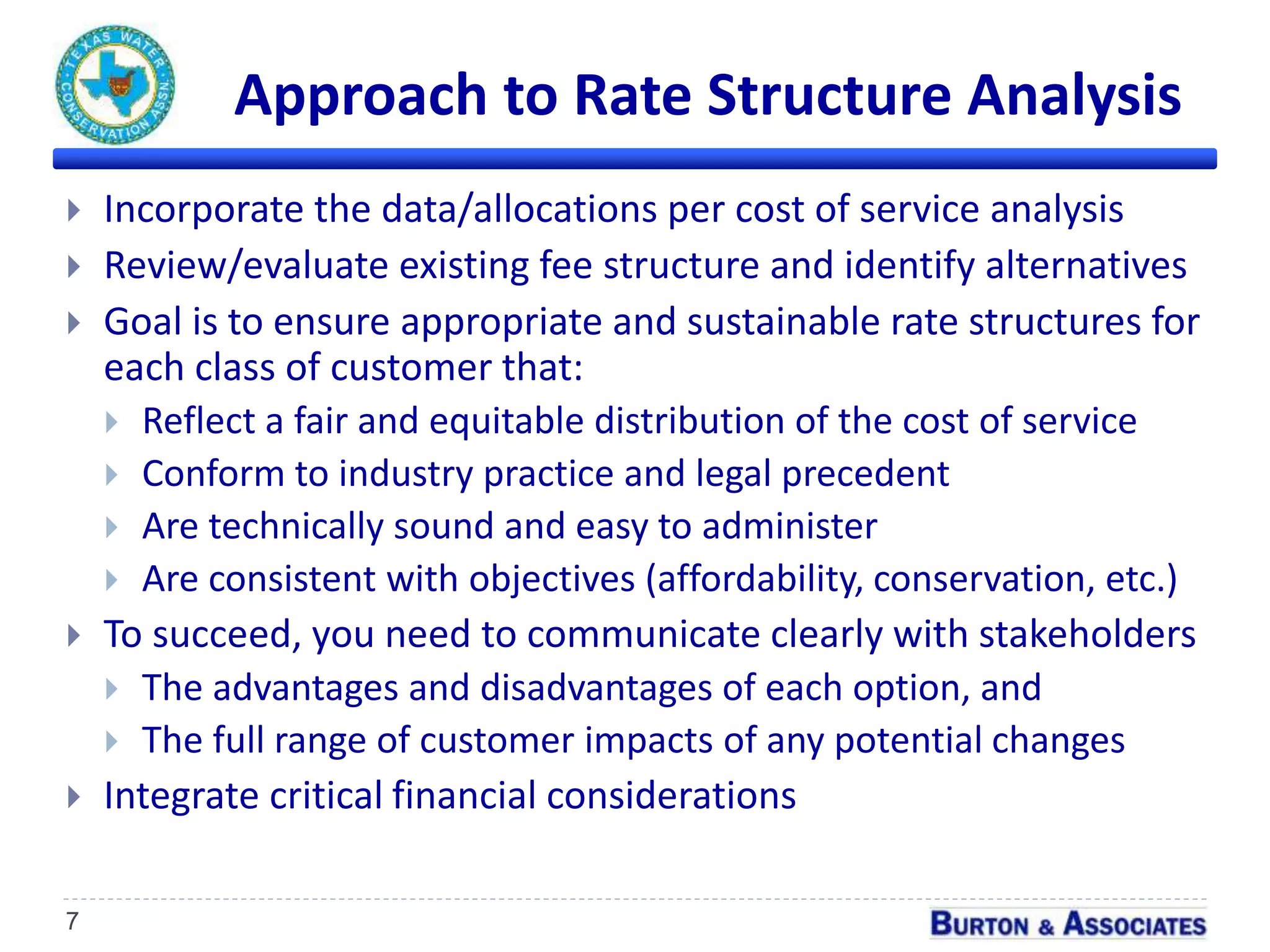 TEXAS WATER CONSERVATION ASSN.

Approach to Rate Structure Analysis

Incorporate the data/allocations per cost of service analysis

Review/evaluate existing fee structure and identify alternatives

Goal is to ensure appropriate and sustainable rate structures for each class of customer that:

Reflect a fair and equitable distribution of the cost of service

Conform to industry practice and legal precedent

Are technically sound and easy to administer

Are consistent with objectives (affordability, conservation, etc.)

To succeed, you need to communicate clearly with stakeholders

The advantages and disadvantages of each option, and

The full range of customer impacts of any potential changes

Integrate critical financial considerations

7

BURTON & ASSOCIATES